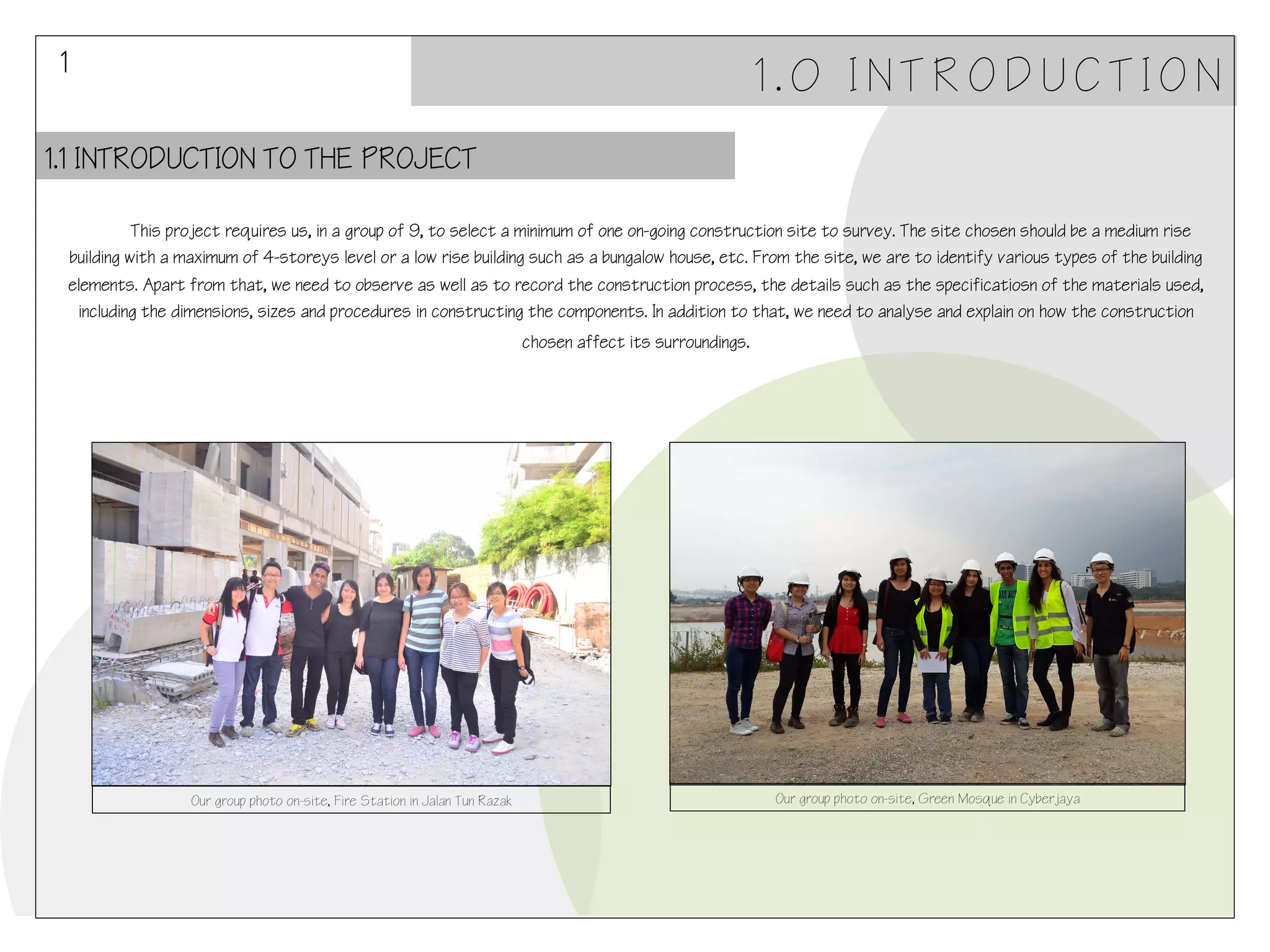 1

1.0 INTRODUCTION

1.1 INTRODUCTION TO THE PROJECT

This project requires us, in a group of 9, to select a minimum of one on-going construction site to survey. The site chosen should be a medium rise building with a maximum of 4-storeys level or a low rise building such as a bungalow house, etc. From the site, we are to identify various types of the building elements. Apart from that, we need to observe as well as to record the construction process, the details such as the specificatiosn of the materials used, including the dimensions, sizes and procedures in constructing the components. In addition to that, we need to analyse and explain on how the construction chosen affect its surroundings.

Our group photo on-site, Fire Station in Jalan Tun Razak

Our group photo on-site, Green Mosque in Cyberjaya